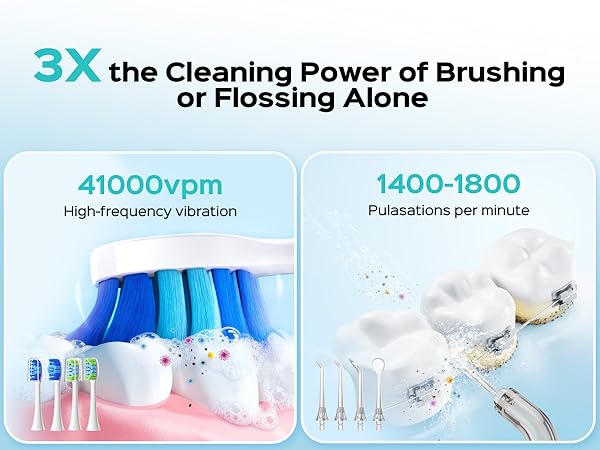 3X the Cleaning Power of Brushing or Flossing Alone

41000vpm
High-frequency vibration

1400-1800
Pulasations per minute